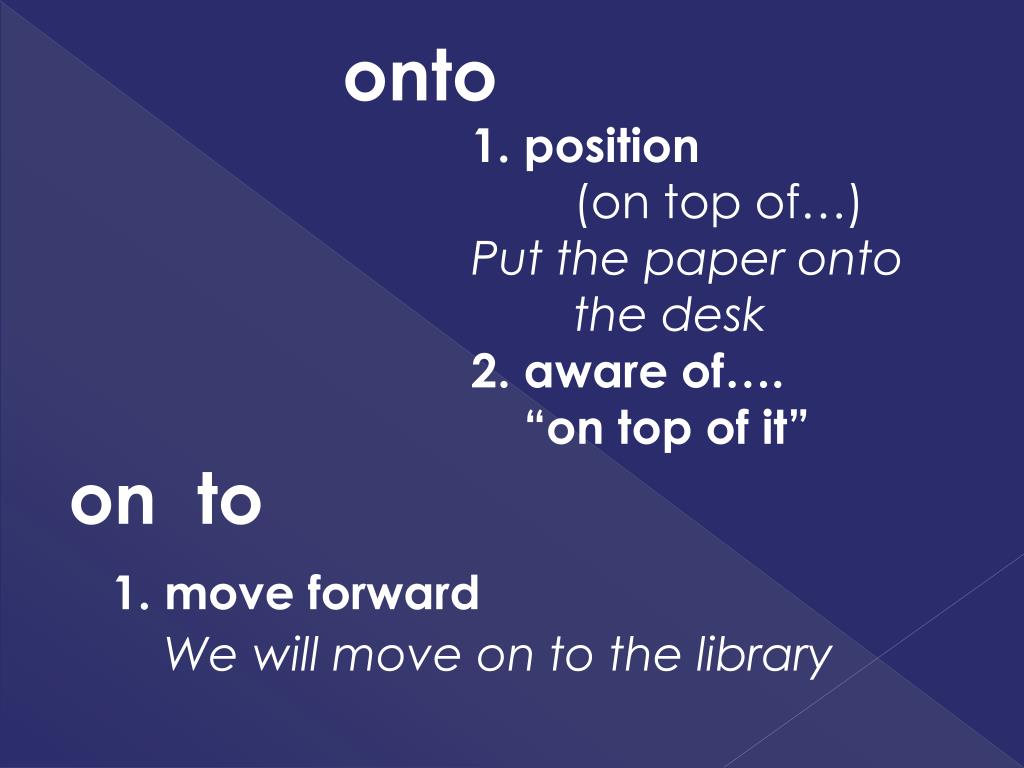 onto

1. position
(on top of…)
Put the paper onto the desk
2. aware of….
“on top of it”

on to

1. move forward
We will move on to the library